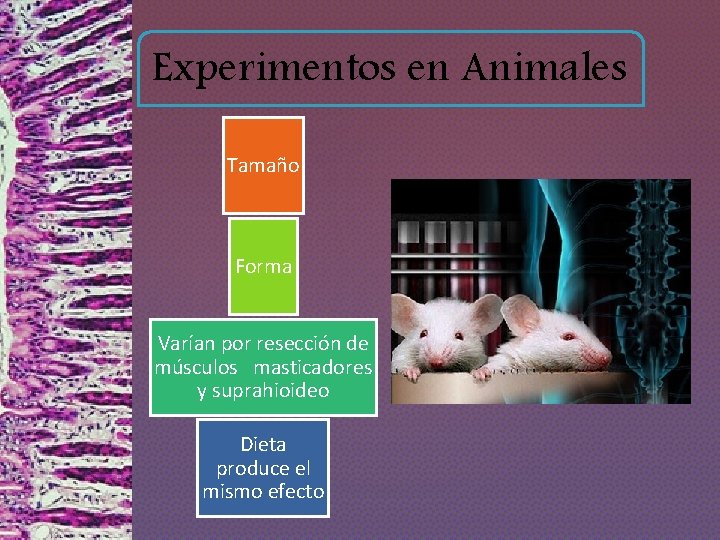 Experimentos en Animales

Tamaño

Forma

Varían por resección de músculos masticadores y suprahioideo

Dieta produce el mismo efecto